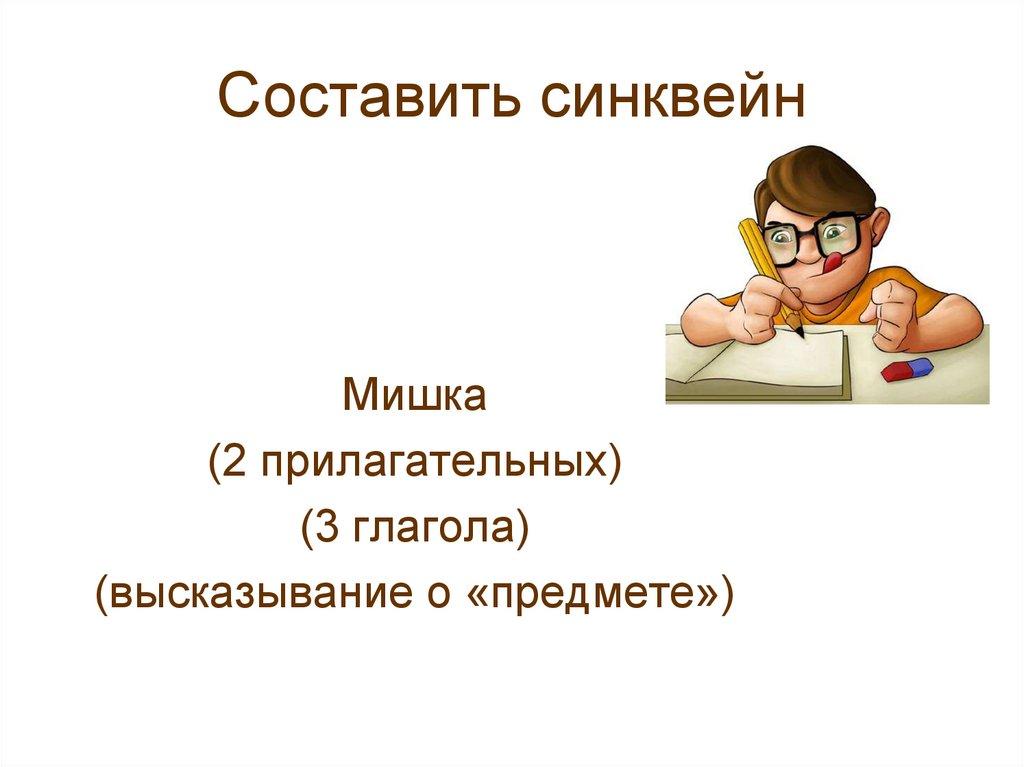 Составить синквейн

Мишка
(2 прилагательных)
(3 глагола)
(высказывание о «предмете»)